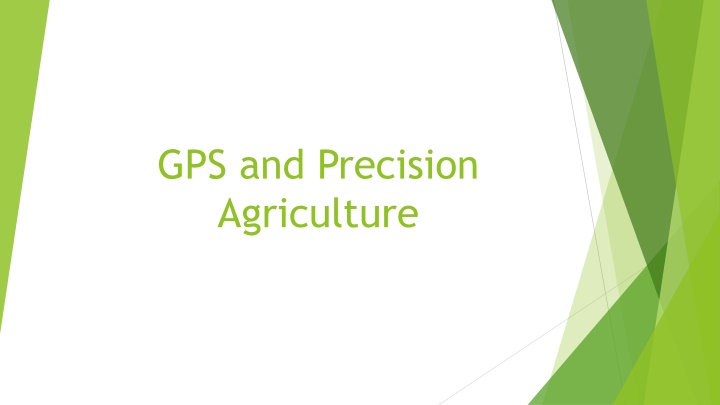 GPS and Precision Agriculture